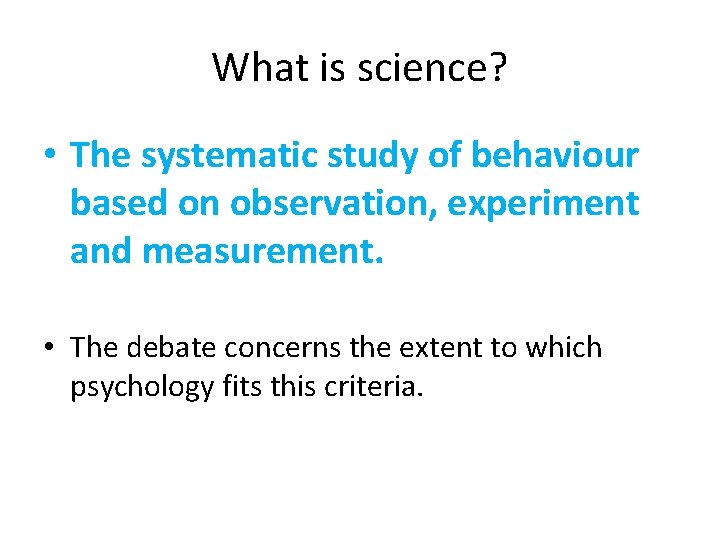 What is science?

• The systematic study of behaviour based on observation, experiment and measurement.

• The debate concerns the extent to which psychology fits this criteria.